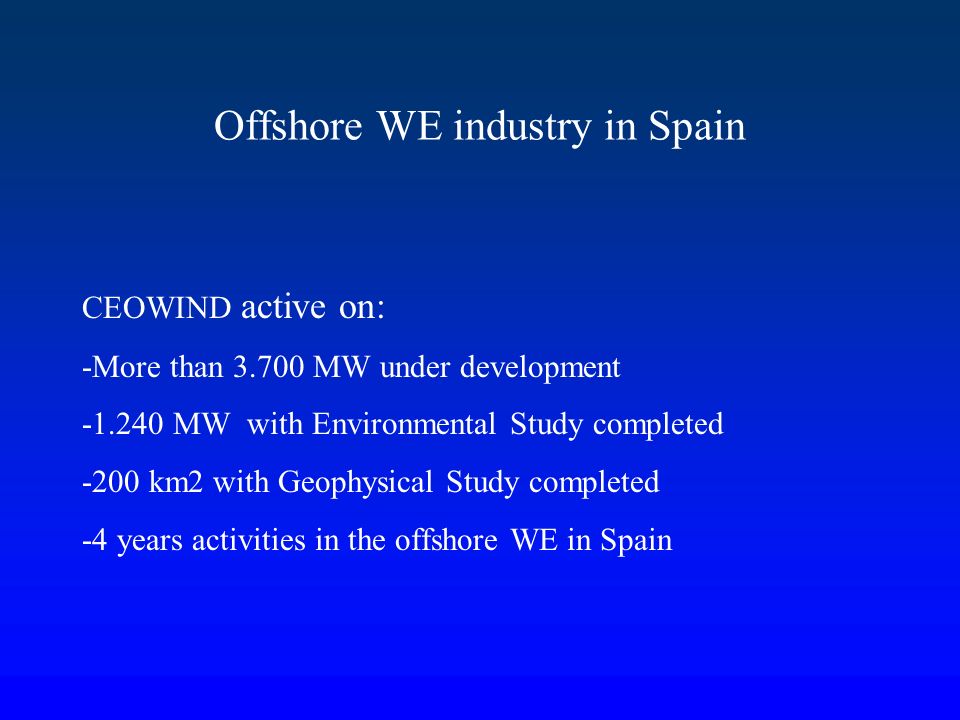 Offshore WE industry in Spain

CEOWIND active on:

-More than 3.700 MW under development

-1.240 MW with Environmental Study completed

-200 km2 with Geophysical Study completed

-4 years activities in the offshore WE in Spain